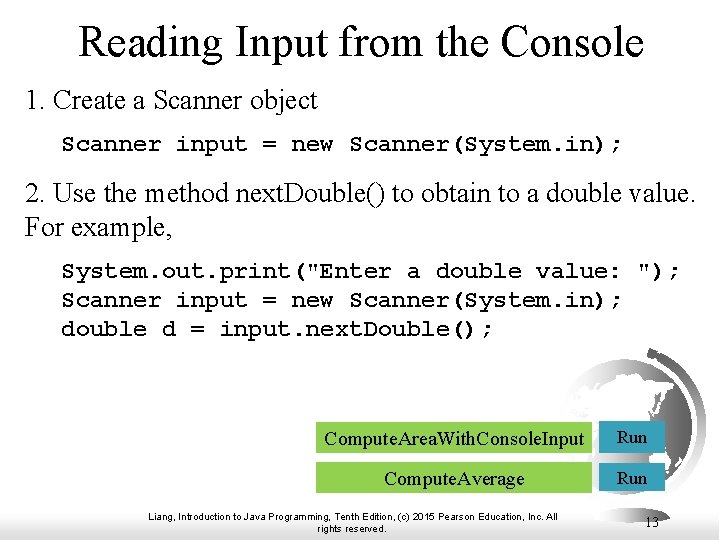 Reading Input from the Console

1. Create a Scanner object

Scanner input = new Scanner(System.in);

2. Use the method nextDouble() to obtain to a double value. For example,

System.out.print("Enter a double value: ");
Scanner input = new Scanner(System.in);
double d = input.nextDouble();

ComputeAreaWithConsoleInput Run

ComputeAverage Run

Liang, Introduction to Java Programming, Tenth Edition, (c) 2015 Pearson Education, Inc. All rights reserved.

13